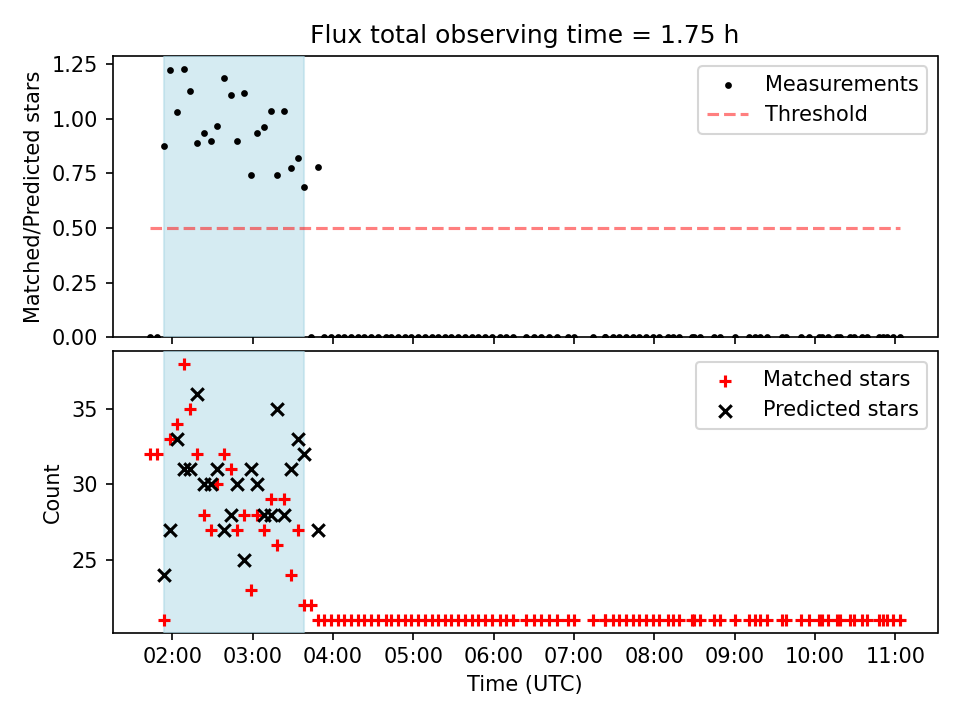 Flux total observing time = 1.75 h

Matched/Predicted stars

1.25
1.00
0.75
0.50
0.25
0.00

Measurements
Threshold

Count

35
30
25

Matched stars
Predicted stars

02:00 03:00 04:00 05:00 06:00 07:00 08:00 09:00 10:00 11:00

Time (UTC)